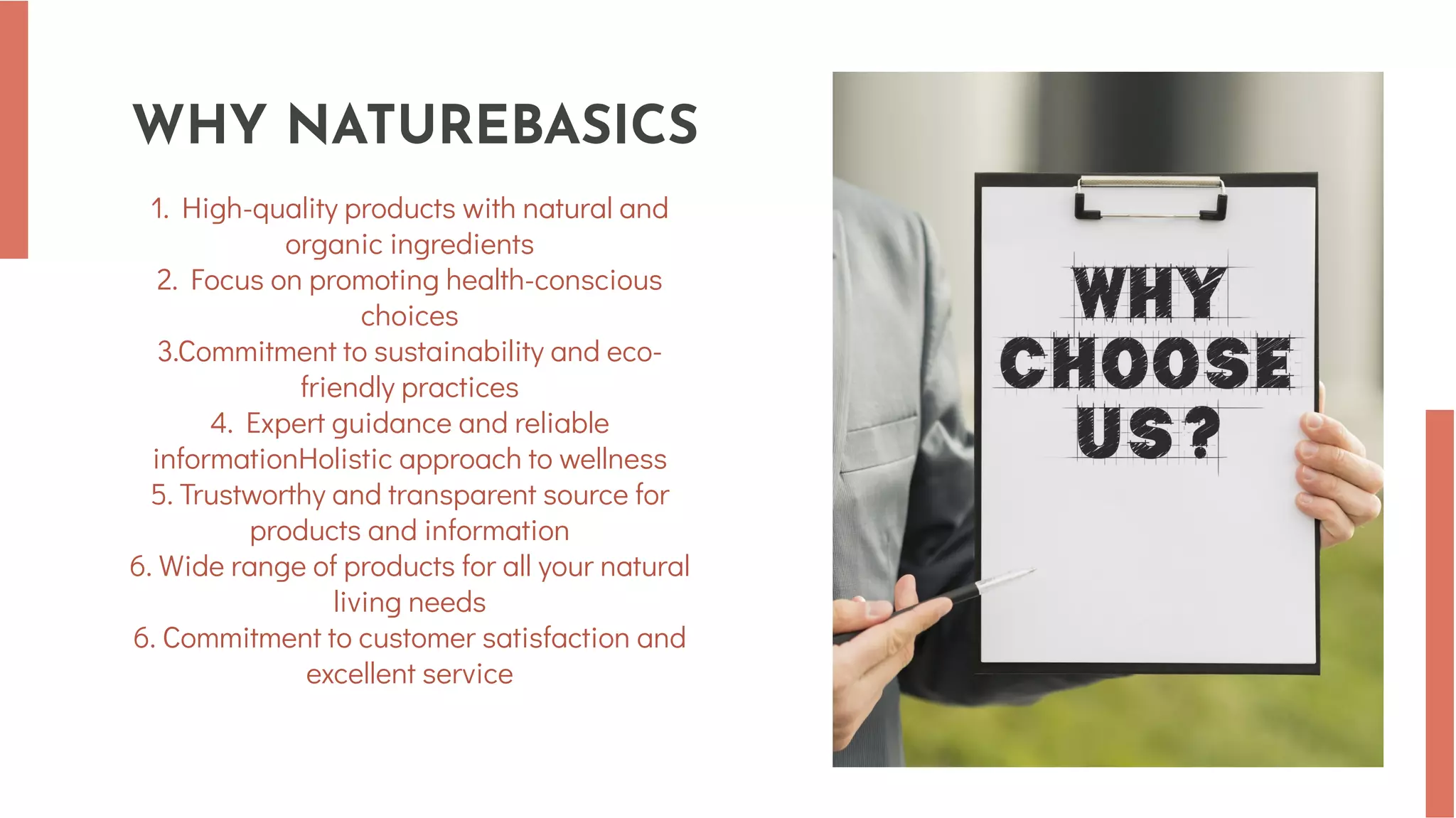 WHY NATUREBASICS

1. High-quality products with natural and organic ingredients
2. Focus on promoting health-conscious choices
3.Commitment to sustainability and eco-friendly practices
4. Expert guidance and reliable informationHolistic approach to wellness
5. Trustworthy and transparent source for products and information
6. Wide range of products for all your natural living needs
6. Commitment to customer satisfaction and excellent service

WHY CHOOSE US?